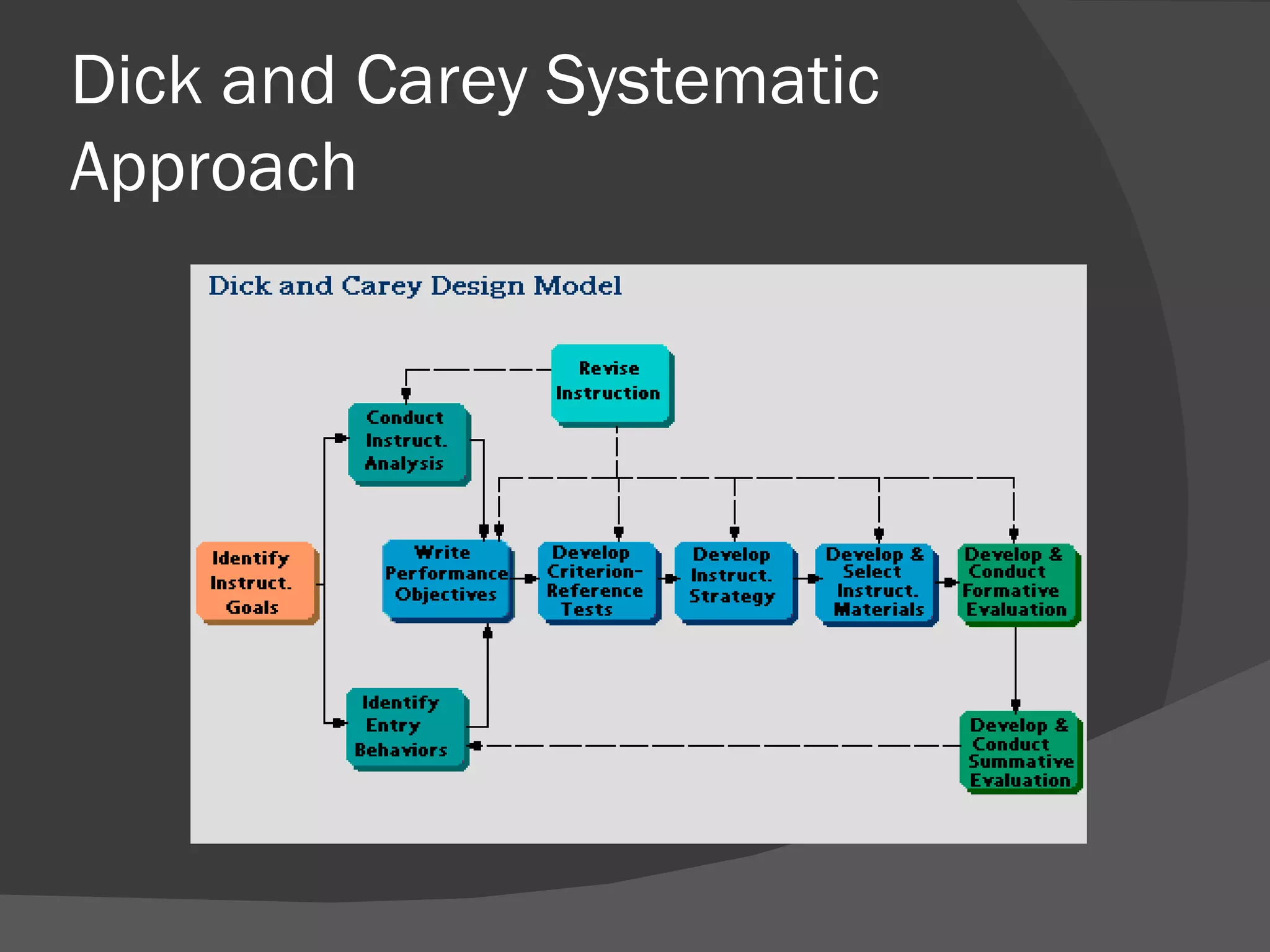 Dick and Carey Systematic Approach

Dick and Carey Design Model

Revise Instruction

Conduct Instruct. Analysis

Identify Instruct. Goals

Write Performance Objectives

Develop Criterion-Reference Tests

Develop Instruct. Strategy

Develop & Select Instruct. Materials

Develop & Conduct Formative Evaluation

Identify Entry Behaviors

Develop & Conduct Summative Evaluation